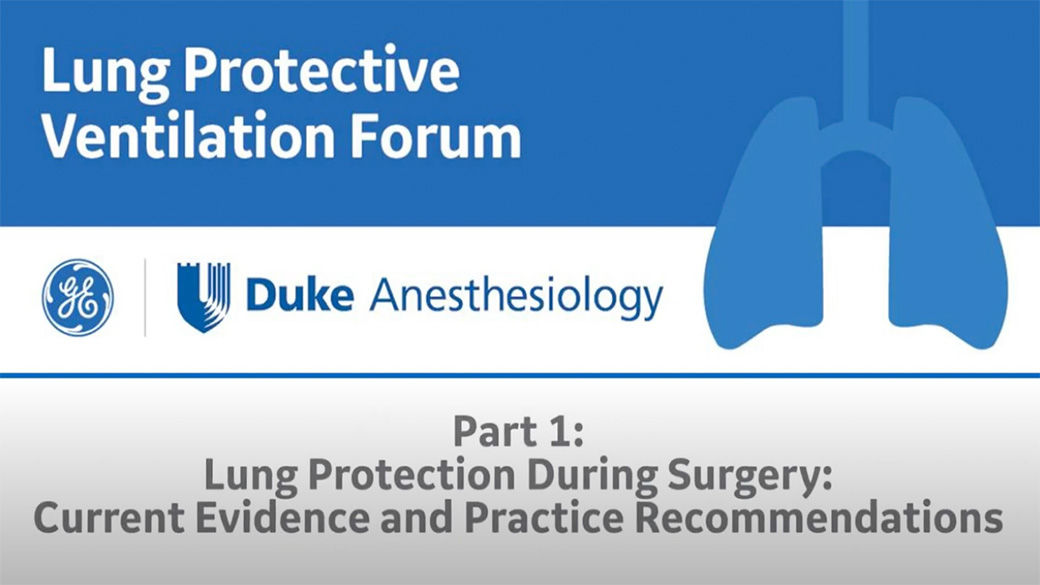 Lung Protective Ventilation Forum

GE

Duke Anesthesiology

Part 1:
Lung Protection During Surgery:
Current Evidence and Practice Recommendations